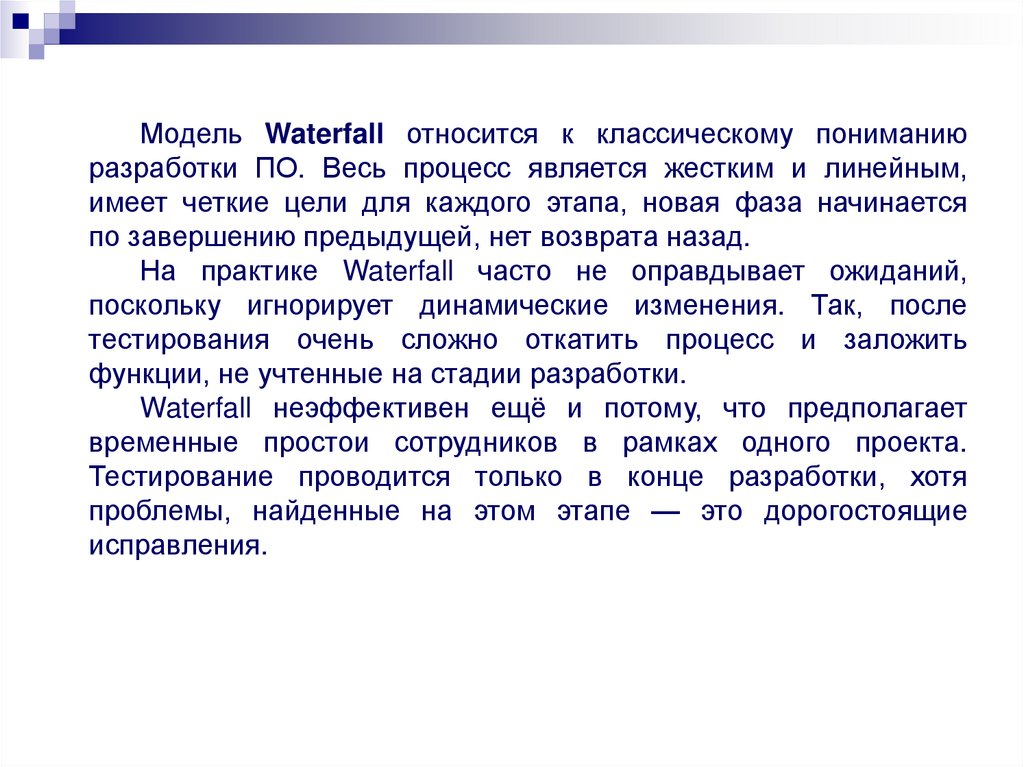 Модель Waterfall относится к классическому пониманию разработки ПО. Весь процесс является жестким и линейным, имеет четкие цели для каждого этапа, новая фаза начинается по завершению предыдущей, нет возврата назад.

На практике Waterfall часто не оправдывает ожиданий, поскольку игнорирует динамические изменения. Так, после тестирования очень сложно откатить процесс и заложить функции, не учтенные на стадии разработки.

Waterfall неэффективен ещё и потому, что предполагает временные простои сотрудников в рамках одного проекта. Тестирование проводится только в конце разработки, хотя проблемы, найденные на этом этапе — это дорогостоящие исправления.